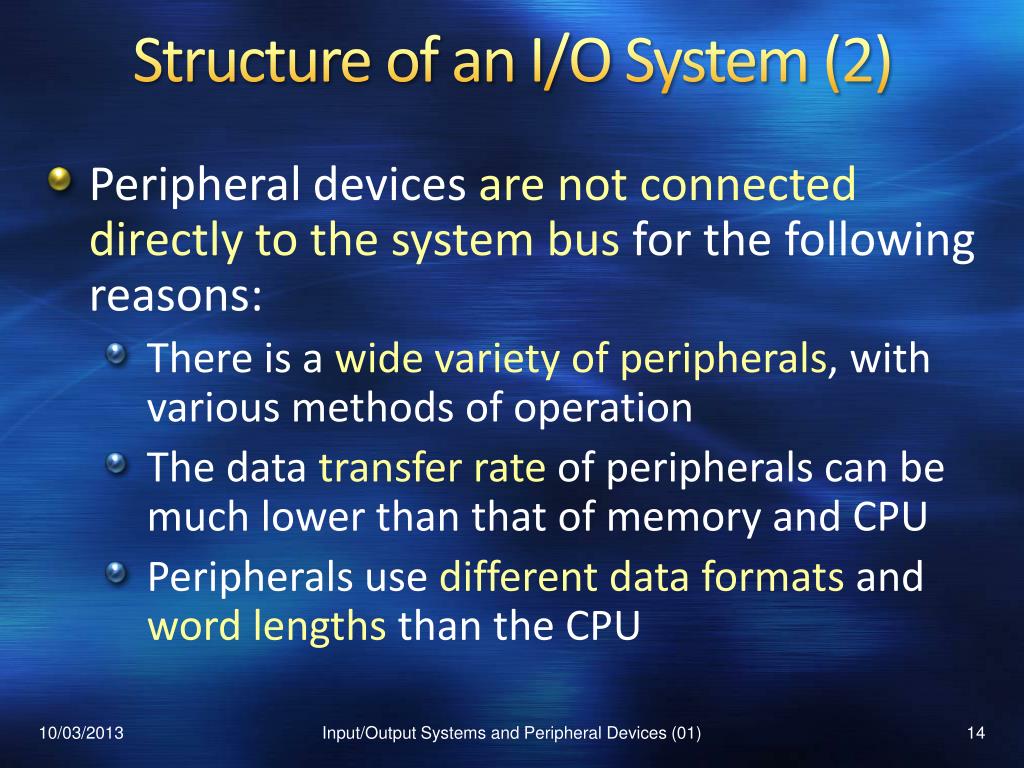 Structure of an I/O System (2)

Peripheral devices are not connected directly to the system bus for the following reasons:

There is a wide variety of peripherals, with various methods of operation

The data transfer rate of peripherals can be much lower than that of memory and CPU

Peripherals use different data formats and word lengths than the CPU

10/03/2013

Input/Output Systems and Peripheral Devices (01)

14